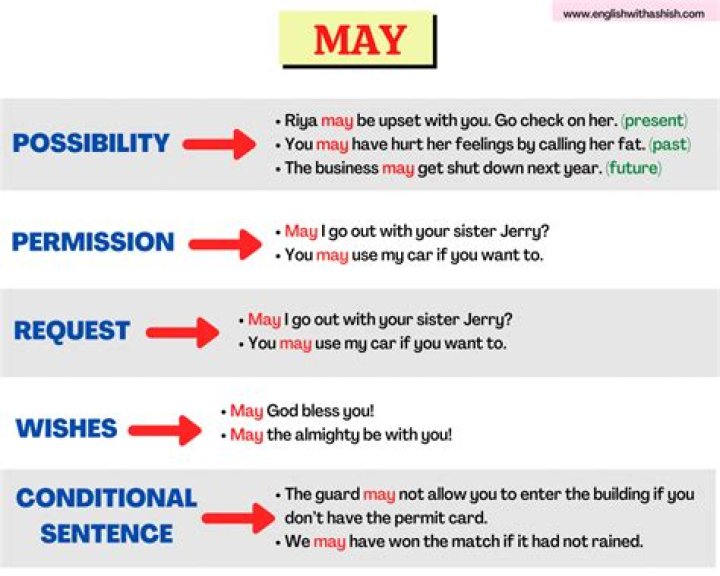 www.englishwithashish.com

MAY

POSSIBILITY

• Riya may be upset with you. Go check on her. (present)
• You may have hurt her feelings by calling her fat. (past)
• The business may get shut down next year. (future)

PERMISSION

• May I go out with your sister Jerry?
• You may use my car if you want to.

REQUEST

• May I go out with your sister Jerry?
• You may use my car if you want to.

WISHES

• May God bless you!
• May the almighty be with you!

CONDITIONAL SENTENCE

• The guard may not allow you to enter the building if you don't have the permit card.
• We may have won the match if it had not rained.